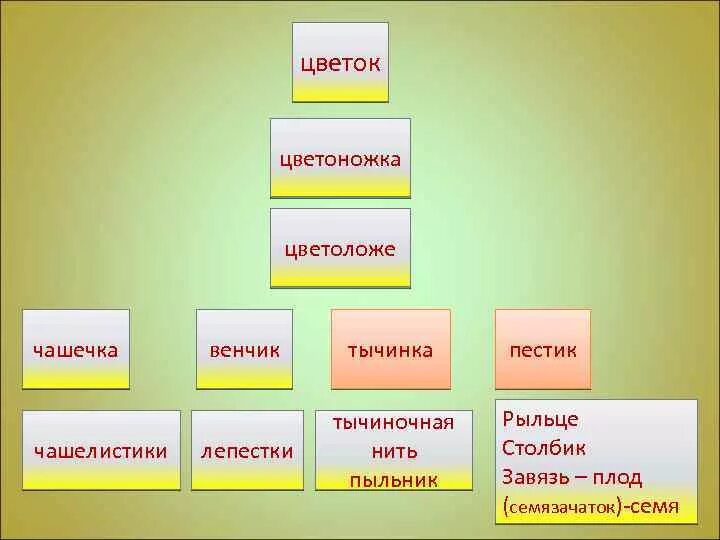 цветок

цветоножка

цветоложе

чашечка

венчик

тычинка

пестик

чашелистики

лепестки

тычиночная нить пыльник

Рыльце
Столбик
Завязь – плод
(семязачаток)-семя